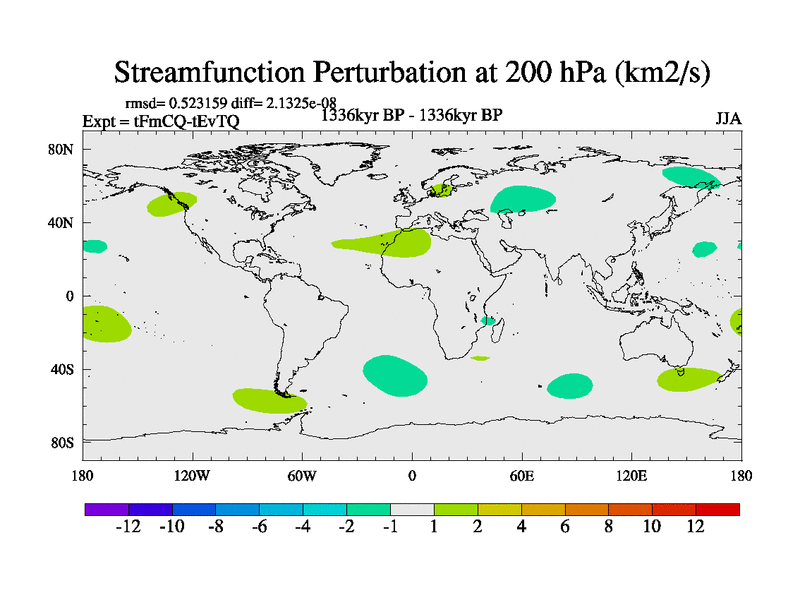 Streamfunction Perturbation at 200 hPa (km2/s)

rmsd= 0.523159 diff= 2.1325e-08
Expt = tFmCQ-tEvTQ
1336kyr BP - 1336kyr BP
JJA

80N
40N
0
40S
80S

180
120W
60W
0
60E
120E
180

-12 -10 -8 -6 -4 -2 -1 1 2 4 6 8 10 12